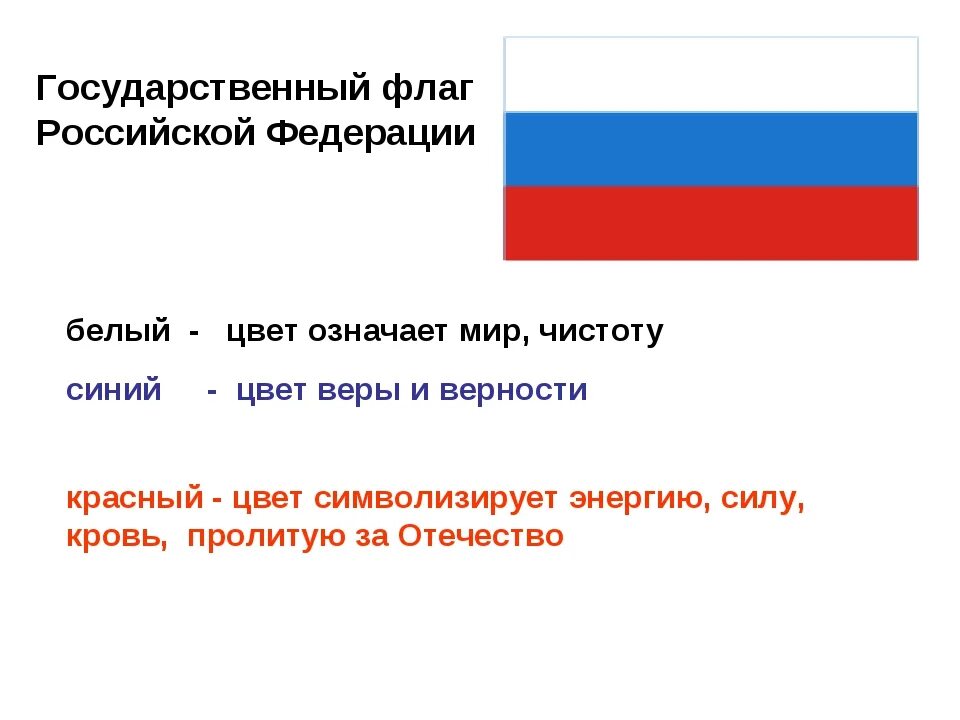 Государственный флаг Российской Федерации

белый - цвет означает мир, чистоту

синий - цвет веры и верности

красный - цвет символизирует энергию, силу, кровь, пролитую за Отечество